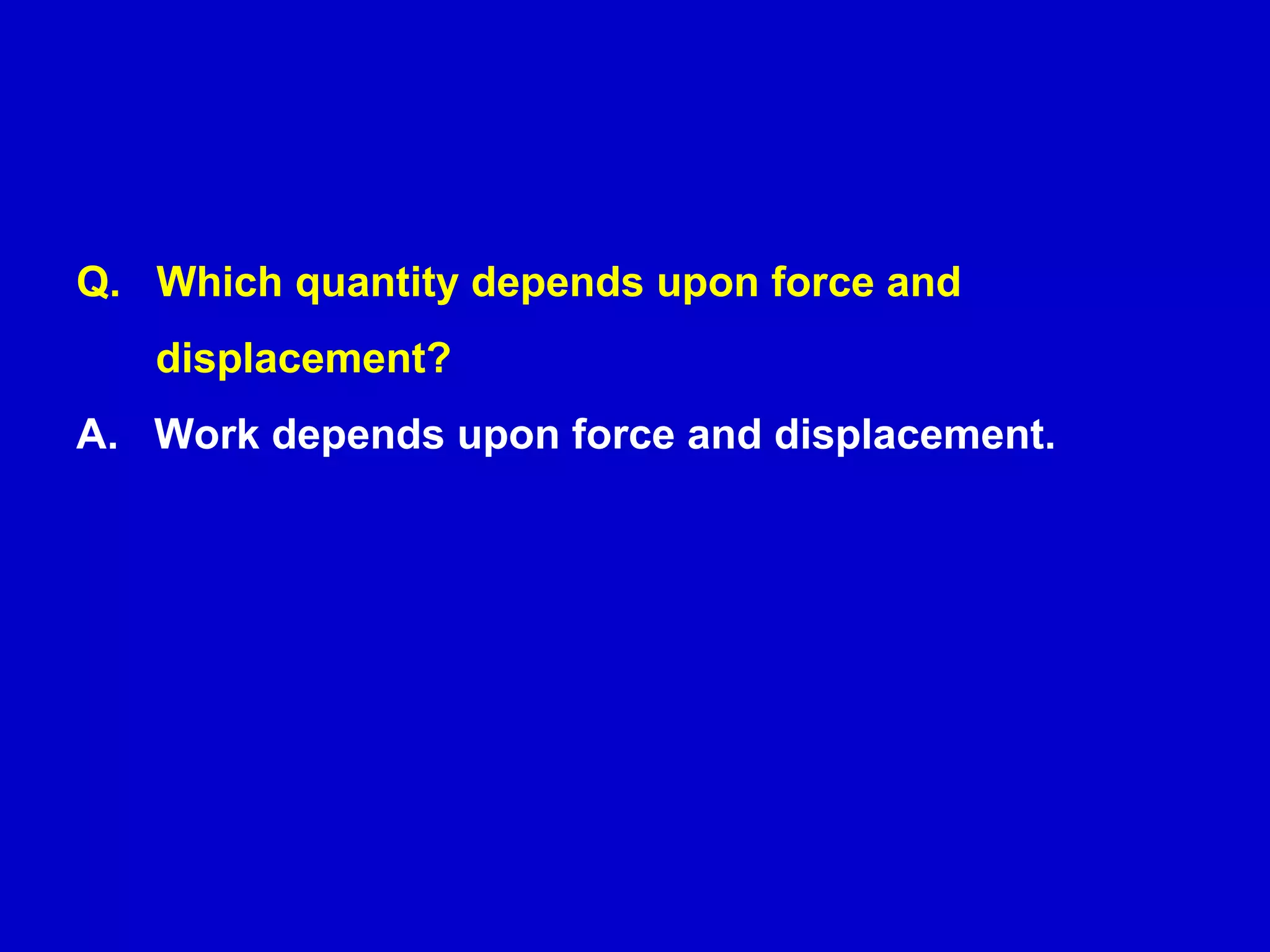 Q. Which quantity depends upon force and displacement?

A. Work depends upon force and displacement.